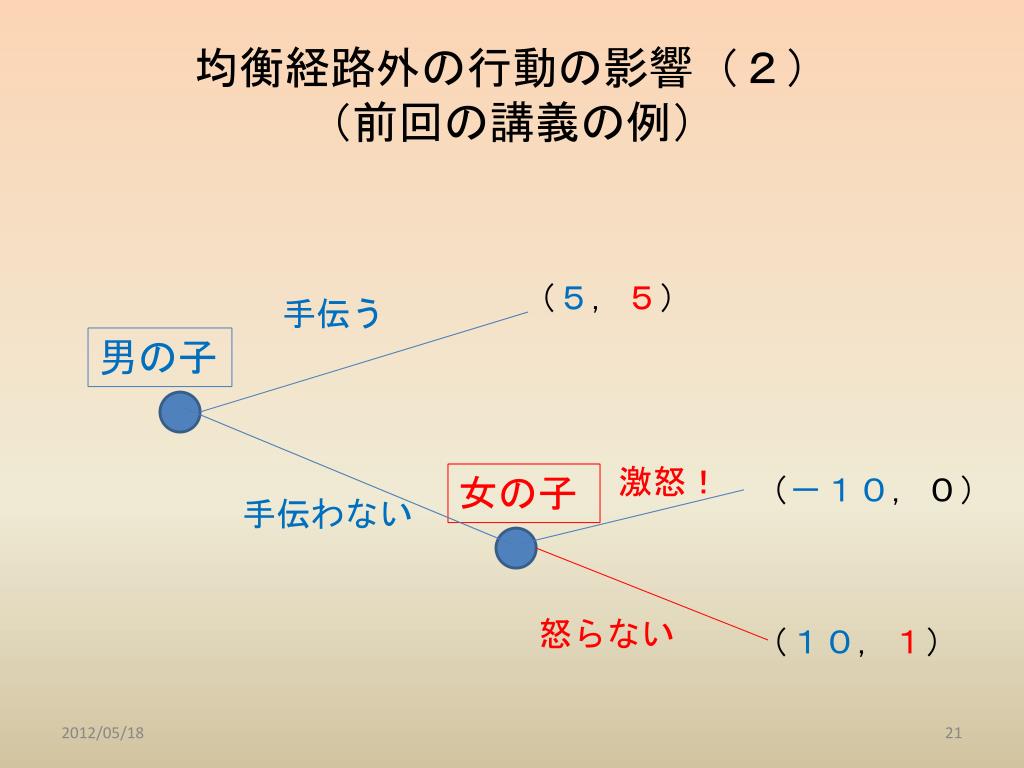 均衡経路外の行動の影響（２）
（前回の講義の例）

男の子

手伝う

（５，５）

手伝わない

女の子

激怒！

（－１０，０）

怒らない

（１０，１）

2012/05/18

21